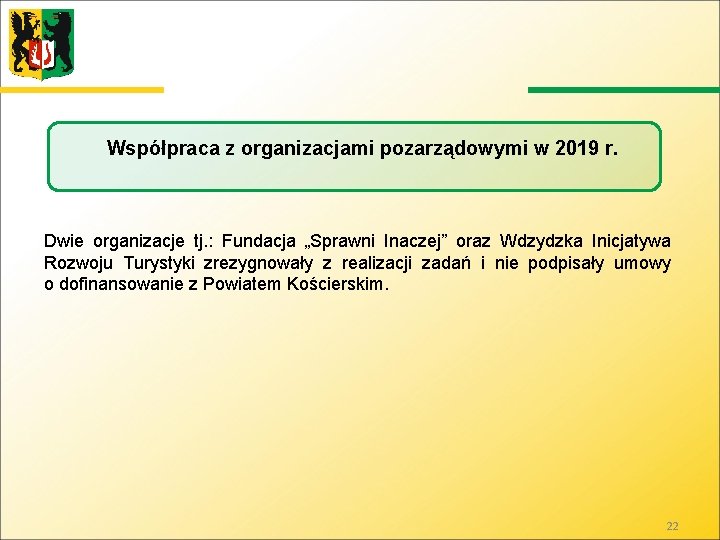 Współpraca z organizacjami pozarządowymi w 2019 r.

Dwie organizacje tj.: Fundacja „Sprawni Inaczej” oraz Wdzydzka Inicjatywa Rozwoju Turystyki zrezygnowały z realizacji zadań i nie podpisały umowy o dofinansowanie z Powiatem Kościerskim.

22